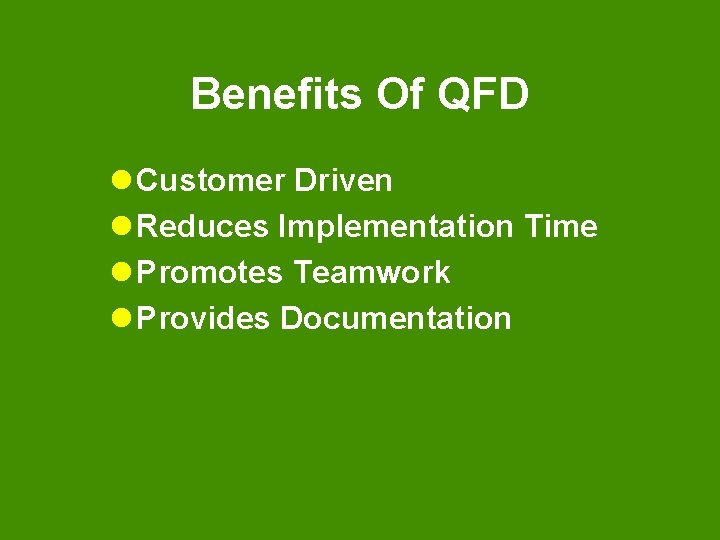 Benefits Of QFD

- Customer Driven
- Reduces Implementation Time
- Promotes Teamwork
- Provides Documentation